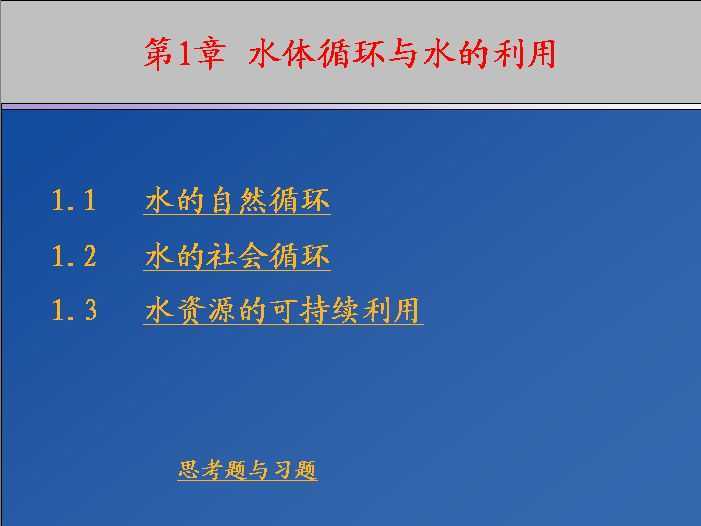 第1章 水体循环与水的利用

1.1 水的自然循环

1.2 水的社会循环

1.3 水资源的可持续利用

思考题与习题